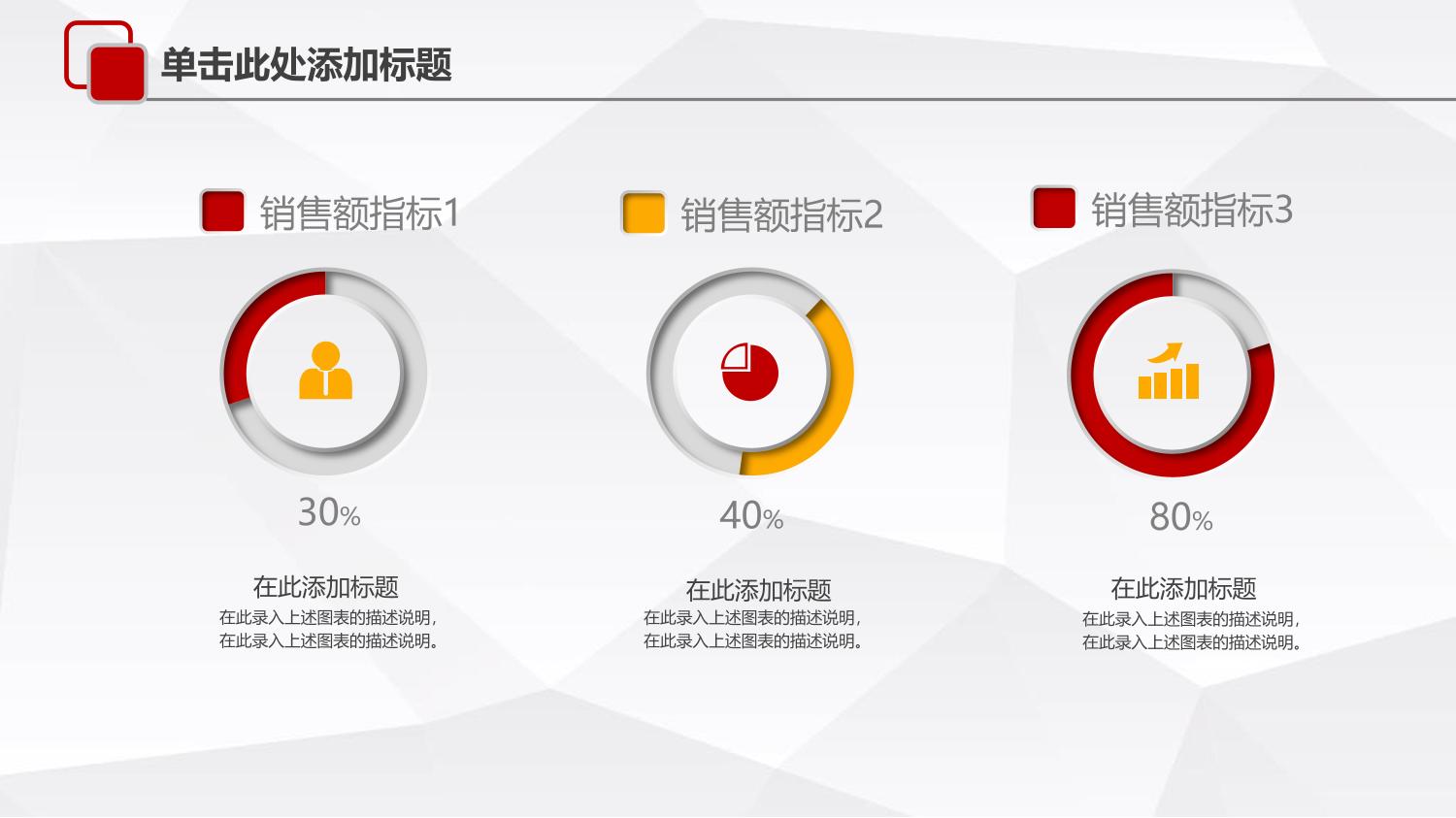 单击此处添加标题

销售额指标1

30%

在此添加标题

在此录入上述图表的描述说明，在此录入上述图表的描述说明。

销售额指标2

40%

在此添加标题

在此录入上述图表的描述说明，在此录入上述图表的描述说明。

销售额指标3

80%

在此添加标题

在此录入上述图表的描述说明，在此录入上述图表的描述说明。